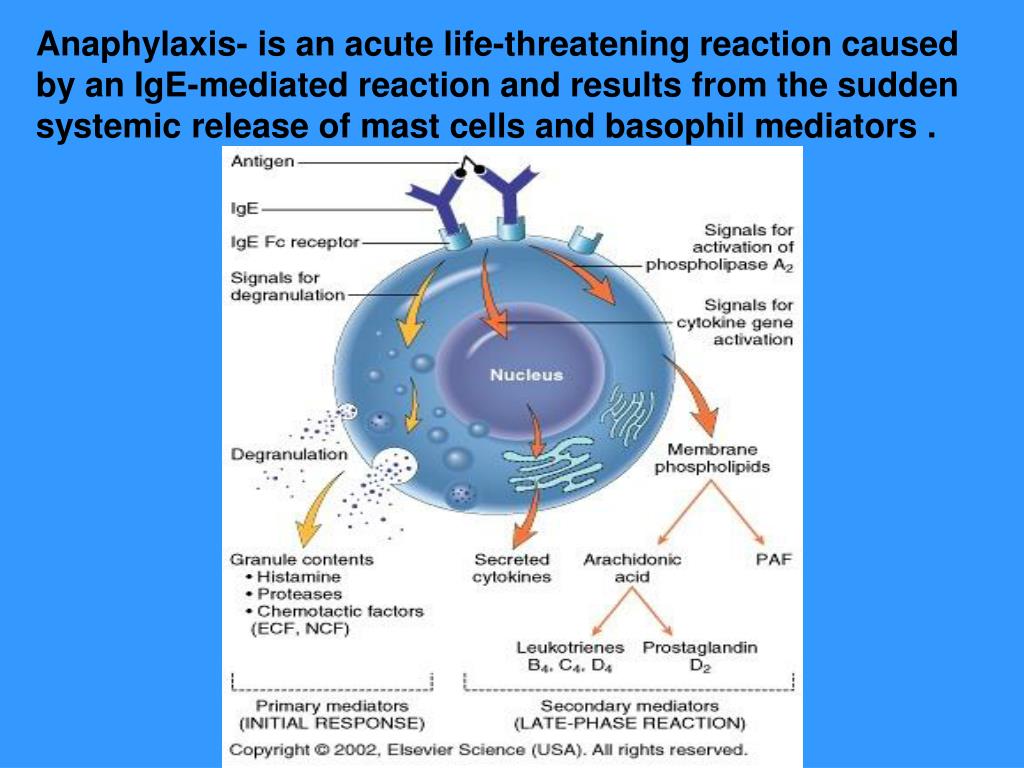 Anaphylaxis- is an acute life-threatening reaction caused by an IgE-mediated reaction and results from the sudden systemic release of mast cells and basophil mediators .

Antigen
IgE
IgE Fc receptor
Signals for degranulation
Signals for activation of phospholipase $A_2$
Signals for cytokine gene activation
Nucleus
Degranulation
Membrane phospholipids
Granule contents
• Histamine
• Proteases
• Chemotactic factors (ECF, NCF)
Secreted cytokines
Arachidonic acid
PAF
Leukotrienes $B_4$, $C_4$, $D_4$
Prostaglandin $D_2$
Primary mediators (INITIAL RESPONSE)
Secondary mediators (LATE-PHASE REACTION)
Copyright © 2002, Elsevier Science (USA). All rights reserved.